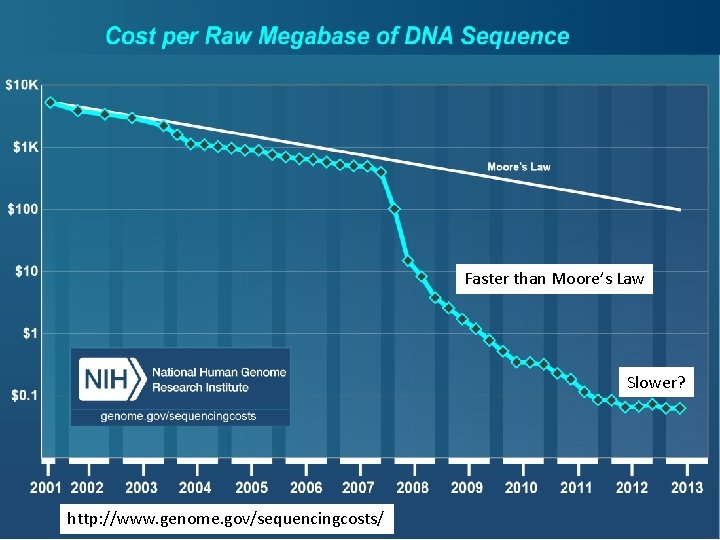 Cost per Raw Megabase of DNA Sequence

$10K
$1K
$100
$10
$1
$0.1

Moore's Law

Faster than Moore's Law

Slower?

NIH National Human Genome Research Institute
genome.gov/sequencingcosts

2001 2002 2003 2004 2005 2006 2007 2008 2009 2010 2011 2012 2013

http://www.genome.gov/sequencingcosts/